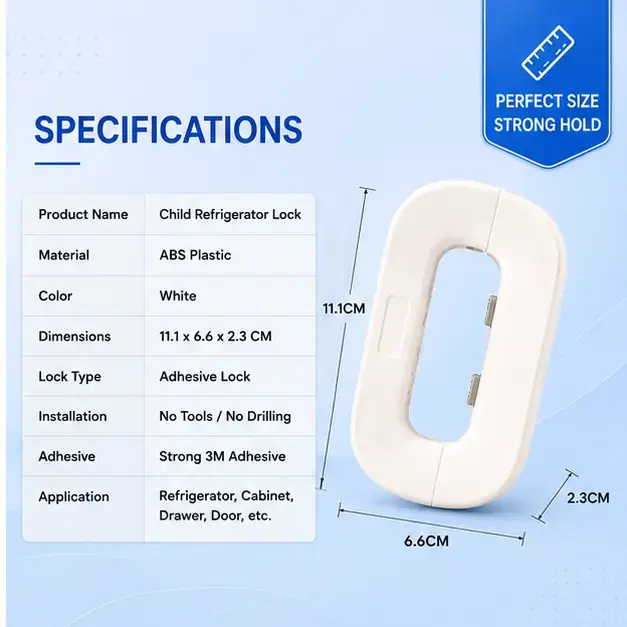 PERFECT SIZE
STRONG HOLD

SPECIFICATIONS

| Product Name | Child Refrigerator Lock |
|---|---|
| Material | ABS Plastic |
| Color | White |
| Dimensions | 11.1 x 6.6 x 2.3 CM |
| Lock Type | Adhesive Lock |
| Installation | No Tools / No Drilling |
| Adhesive | Strong 3M Adhesive |
| Application | Refrigerator, Cabinet, Drawer, Door, etc. |

11.1CM

2.3CM

6.6CM